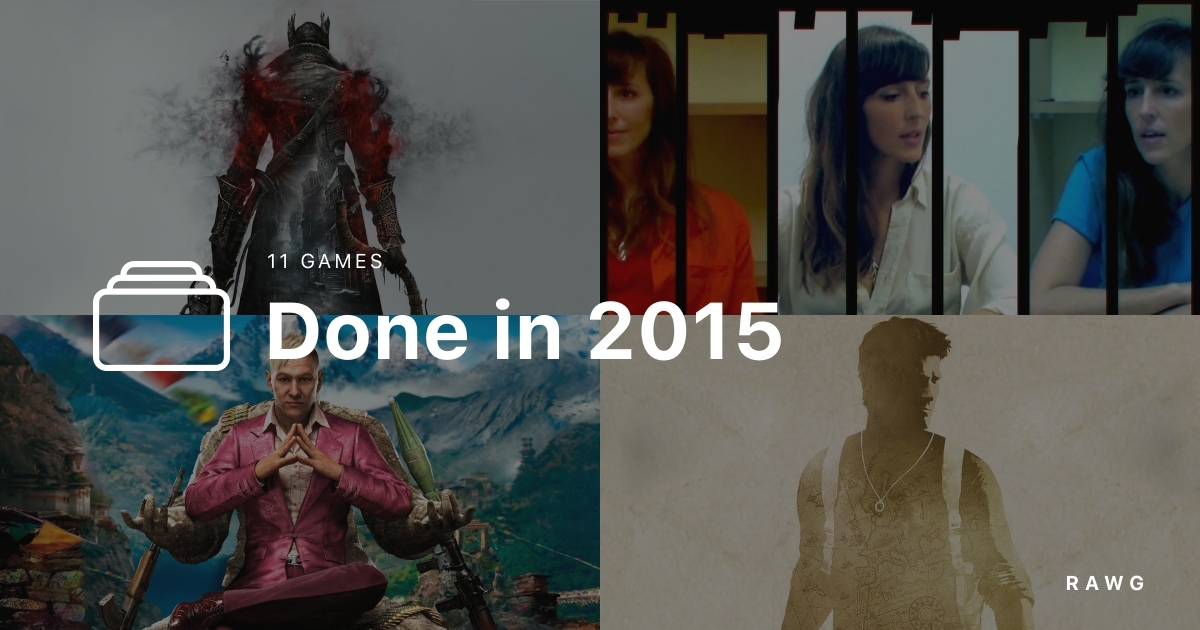 11 GAMES

Done in 2015

RAWG